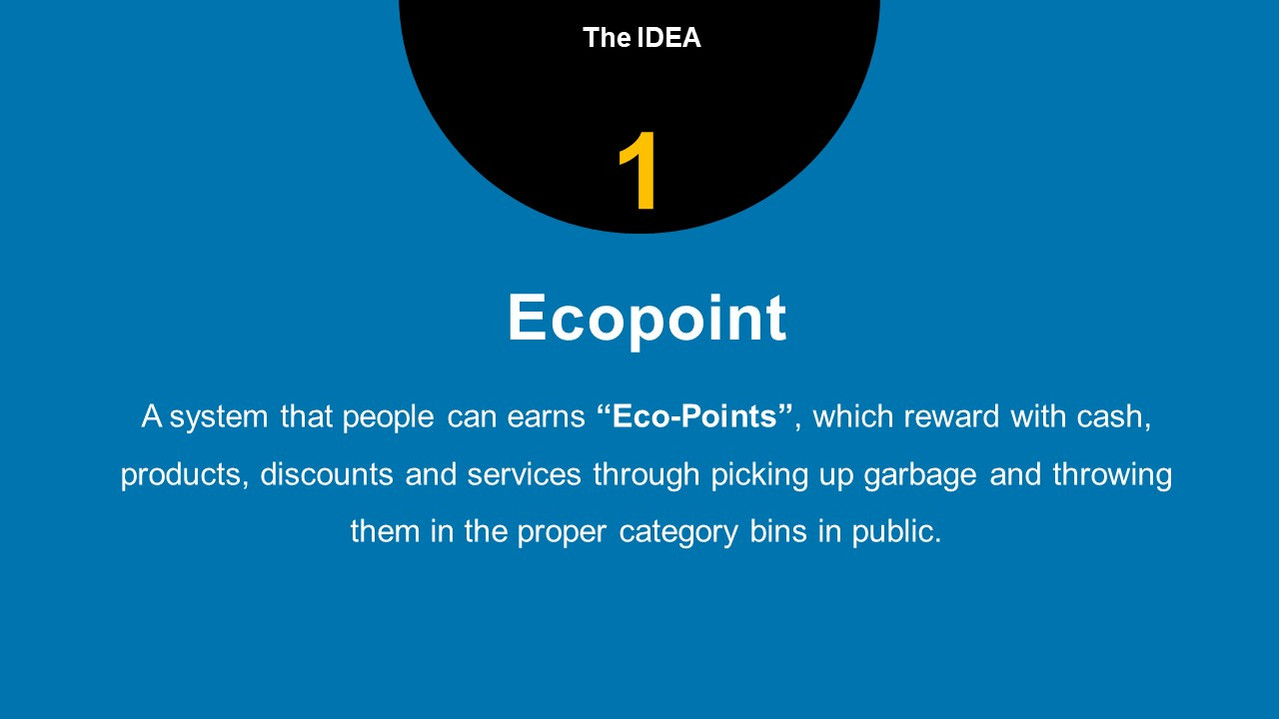 The IDEA

1

Ecopoint

A system that people can earns “Eco-Points”, which reward with cash, products, discounts and services through picking up garbage and throwing them in the proper category bins in public.